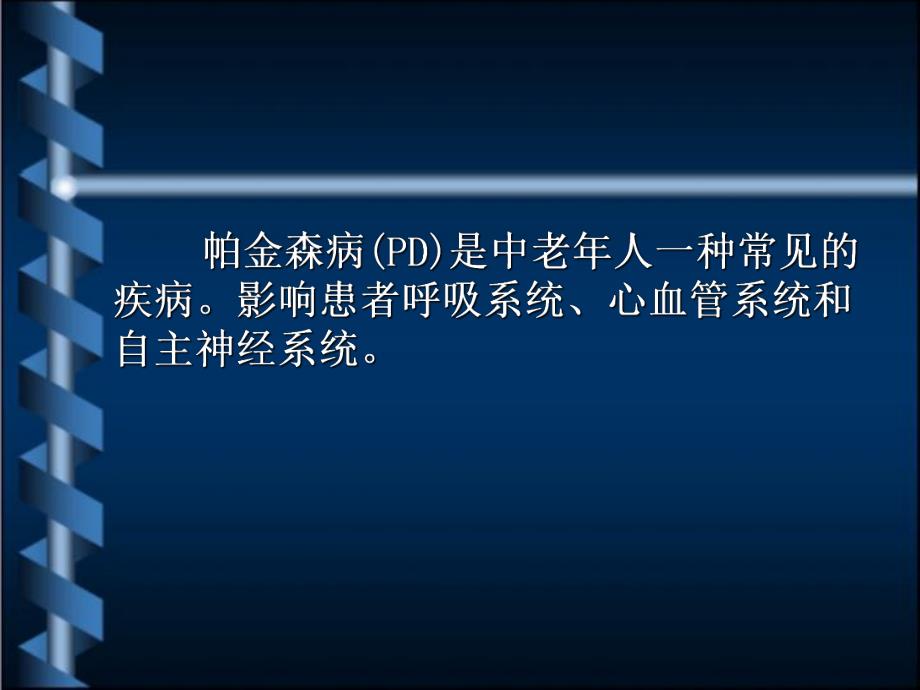 帕金森病(PD)是中老年人一种常见的疾病。影响患者呼吸系统、心血管系统和自主神经系统。